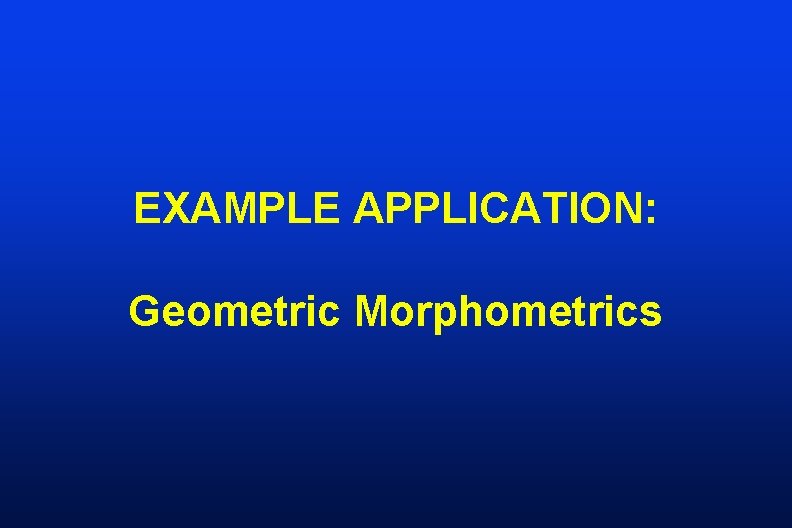 EXAMPLE APPLICATION:

Geometric Morphometrics